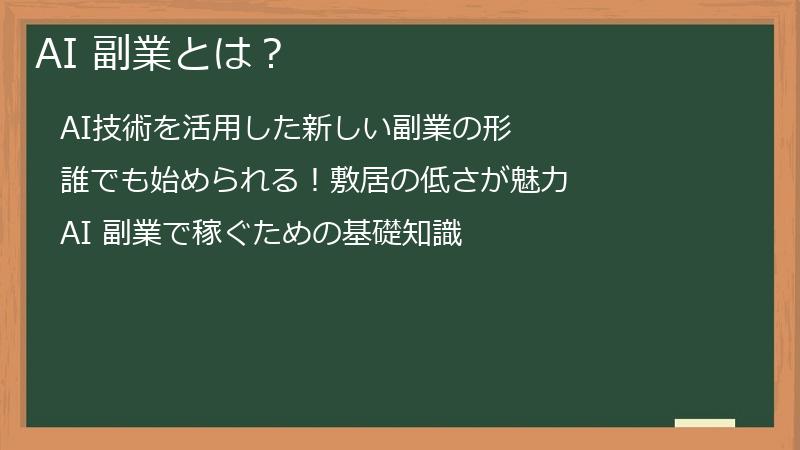 AI 副業とは？

AI技術を活用した新しい副業の形

誰でも始められる！敷居の低さが魅力

AI 副業で稼ぐための基礎知識